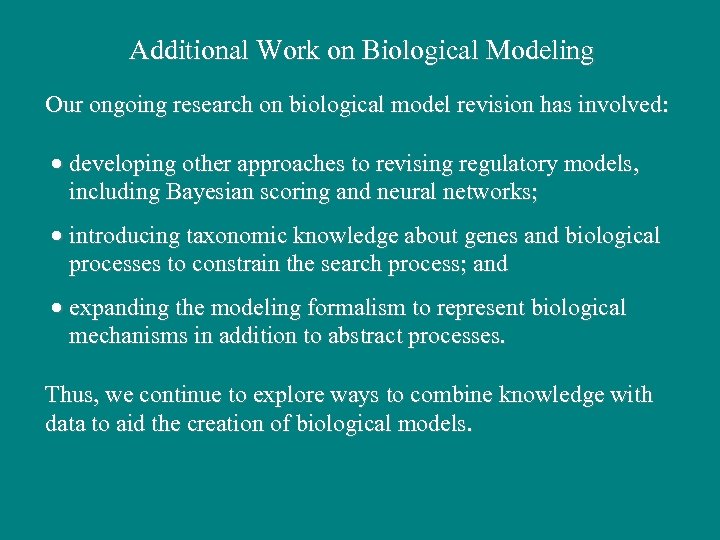 Additional Work on Biological Modeling

Our ongoing research on biological model revision has involved:

• developing other approaches to revising regulatory models, including Bayesian scoring and neural networks;

• introducing taxonomic knowledge about genes and biological processes to constrain the search process; and

• expanding the modeling formalism to represent biological mechanisms in addition to abstract processes.

Thus, we continue to explore ways to combine knowledge with data to aid the creation of biological models.